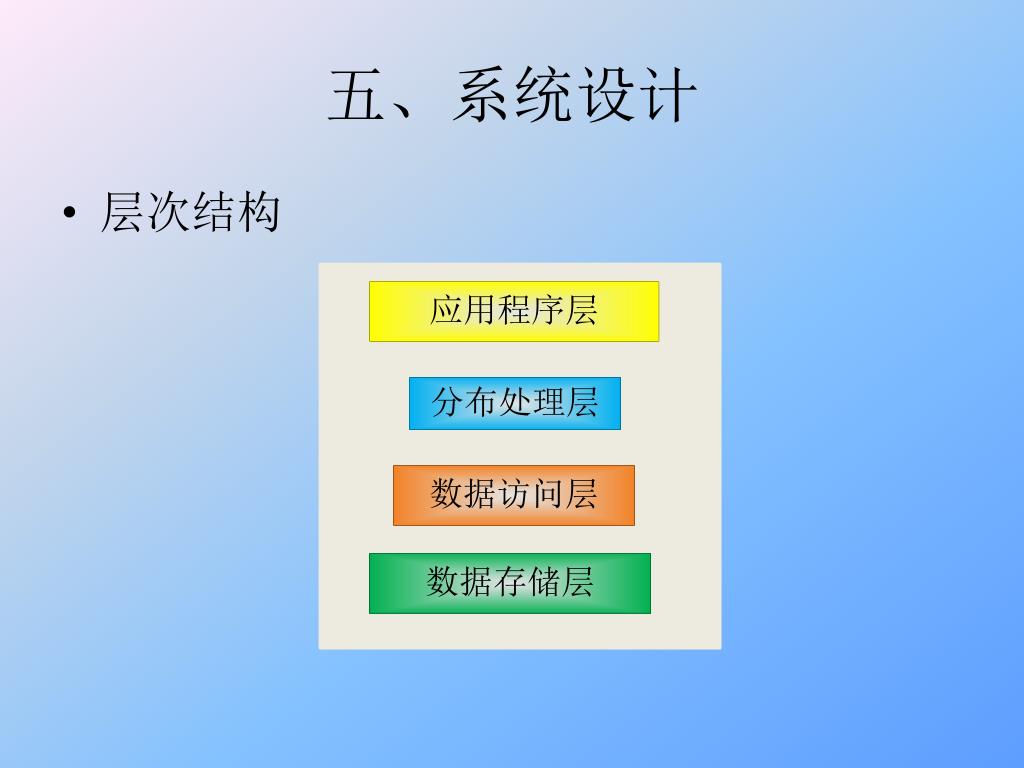 五、系统设计

• 层次结构

应用程序层

分布处理层

数据访问层

数据存储层